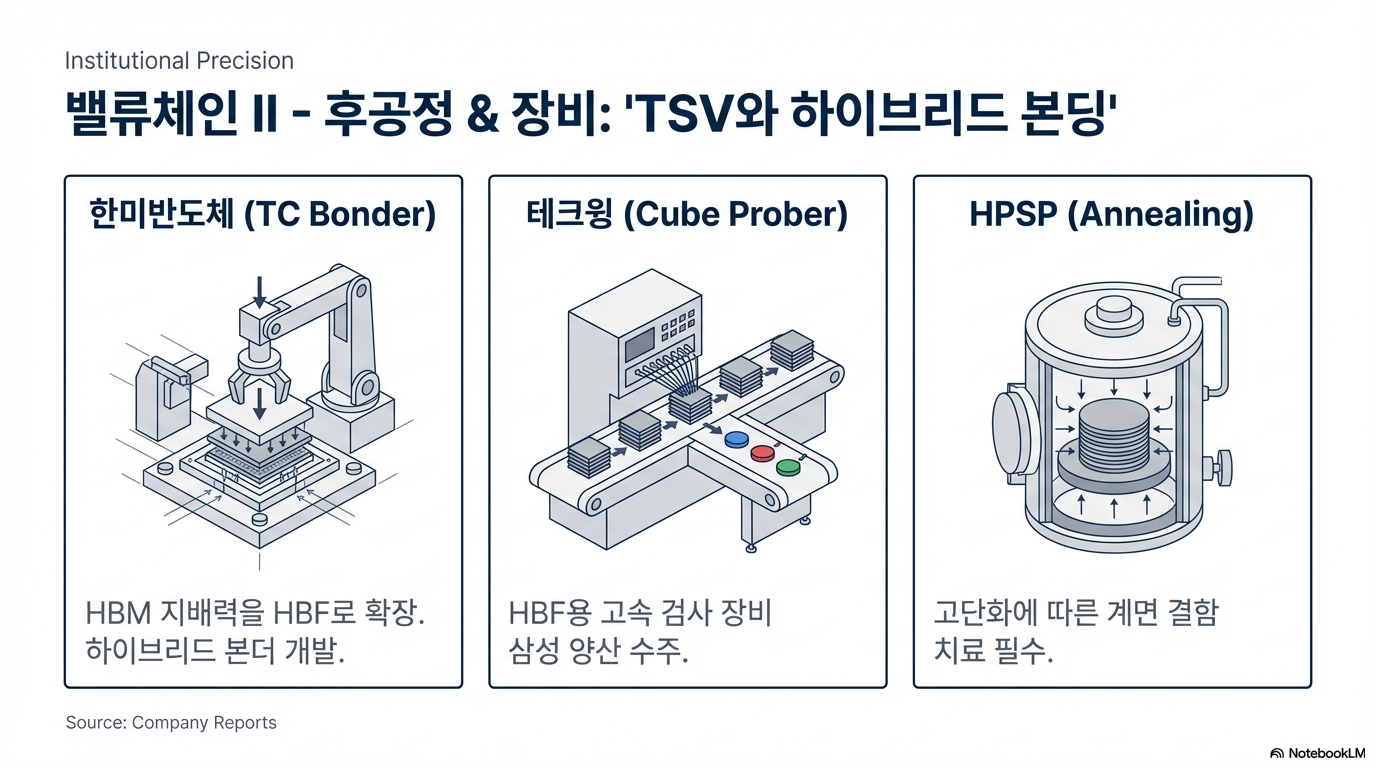 Institutional Precision

밸류체인 II - 후공정 & 장비: 'TSV와 하이브리드 본딩'

한미반도체 (TC Bonder)

HBM 지배력을 HBF로 확장. 하이브리드 본더 개발.

테크윙 (Cube Prober)

HBF용 고속 검사 장비 삼성 양산 수주.

HPSP (Annealing)

고단화에 따른 계면 결함 치료 필수.

Source: Company Reports

NotebookLM